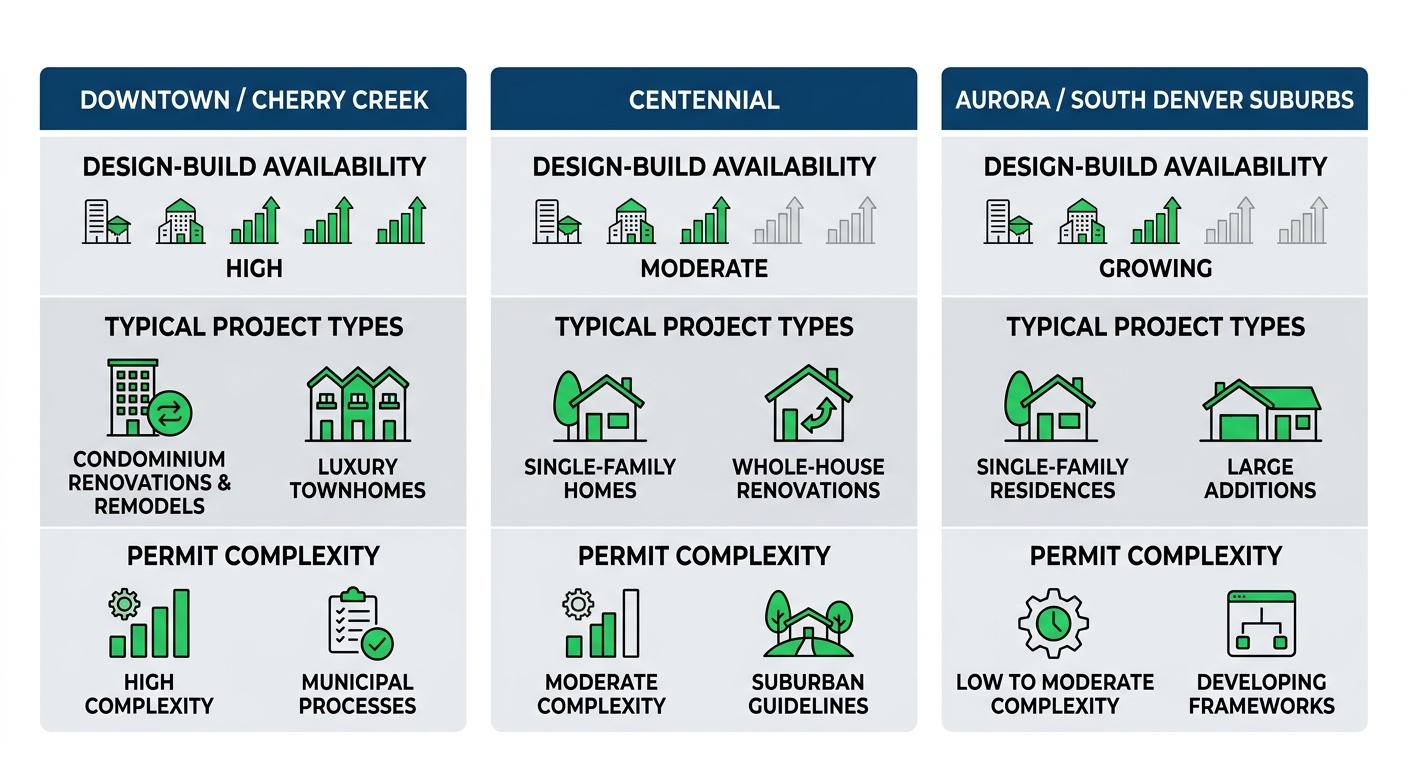 DOWNTOWN / CHERRY CREEK

DESIGN-BUILD AVAILABILITY

HIGH

TYPICAL PROJECT TYPES

CONDOMINIUM RENOVATIONS & REMODELS

LUXURY TOWNHOMES

PERMIT COMPLEXITY

HIGH COMPLEXITY

MUNICIPAL PROCESSES

CENTENNIAL

DESIGN-BUILD AVAILABILITY

MODERATE

TYPICAL PROJECT TYPES

SINGLE-FAMILY HOMES

WHOLE-HOUSE RENOVATIONS

PERMIT COMPLEXITY

MODERATE COMPLEXITY

SUBURBAN GUIDELINES

AURORA / SOUTH DENVER SUBURBS

DESIGN-BUILD AVAILABILITY

GROWING

TYPICAL PROJECT TYPES

SINGLE-FAMILY RESIDENCES

LARGE ADDITIONS

PERMIT COMPLEXITY

LOW TO MODERATE COMPLEXITY

DEVELOPING FRAMEWORKS